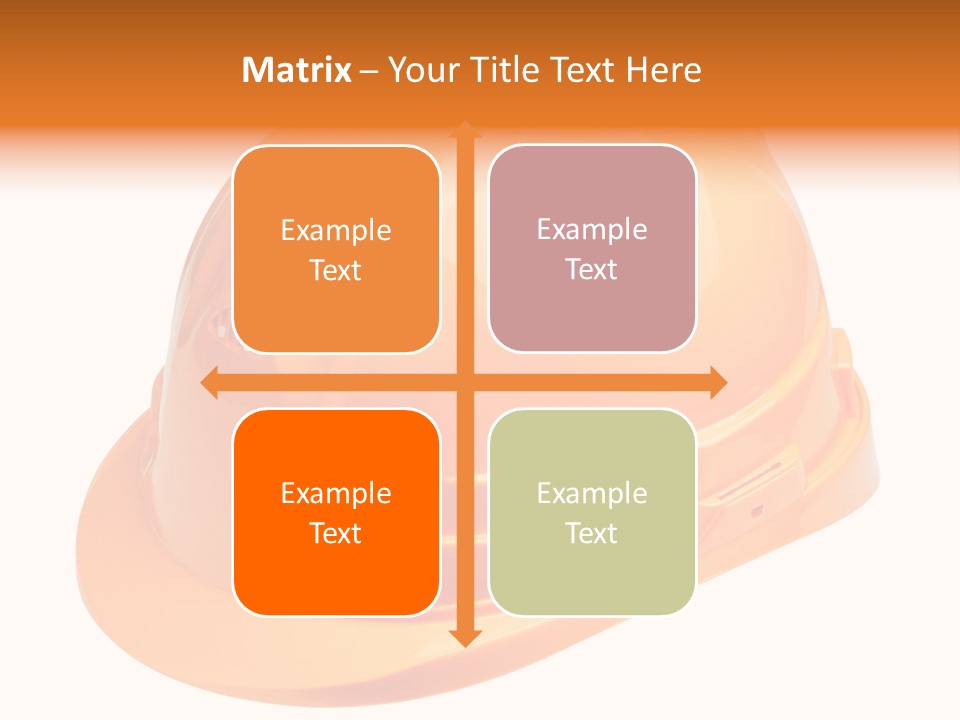 Matrix – Your Title Text Here

Example Text

Example Text

Example Text

Example Text